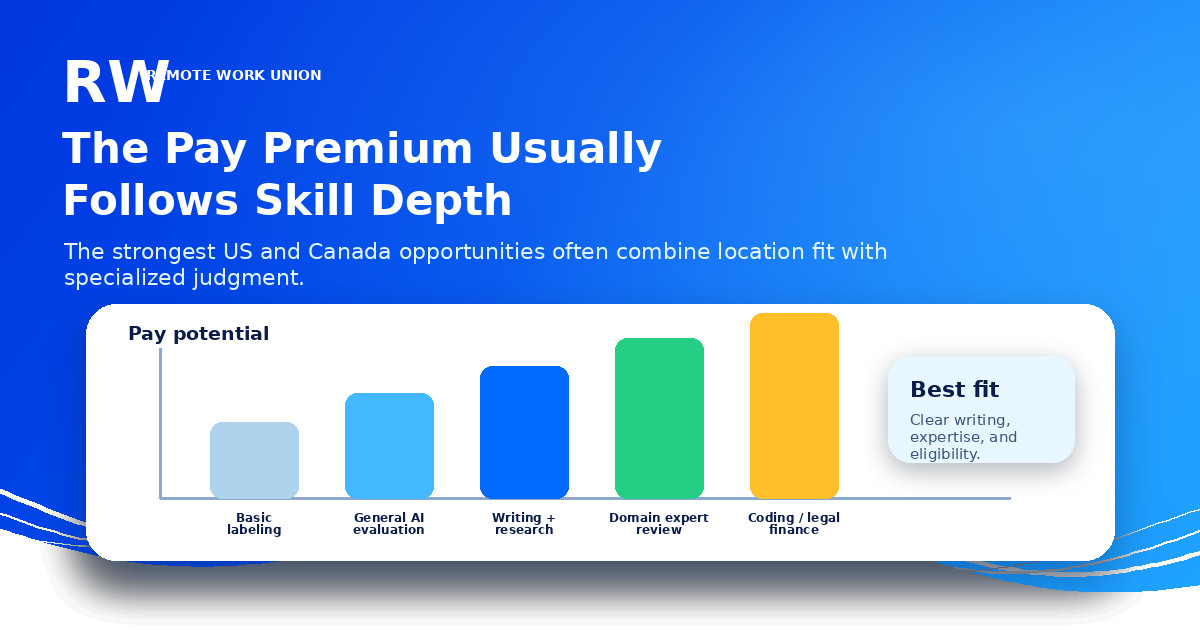 RW REMOTE WORK UNION

The Pay Premium Usually Follows Skill Depth

The strongest US and Canada opportunities often combine location fit with specialized judgment.

Pay potential

Basic labeling

General AI evaluation

Writing + research

Domain expert review

Coding / legal finance

Best fit

Clear writing, expertise, and eligibility.